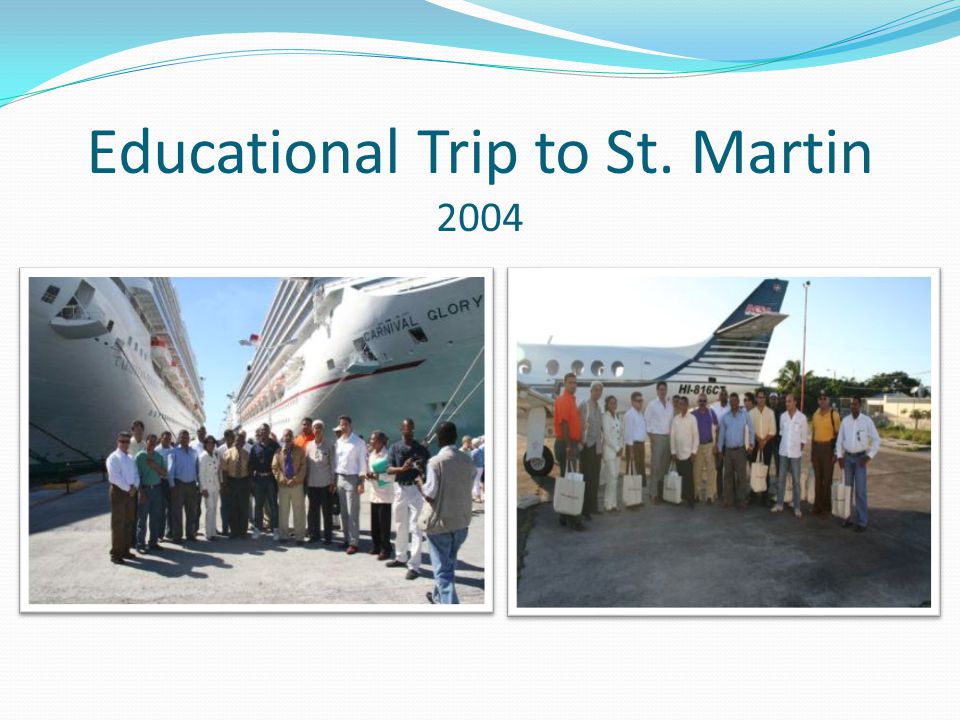 Educational Trip to St. Martin
2004

CARNIVAL GLORY

HI-816CT